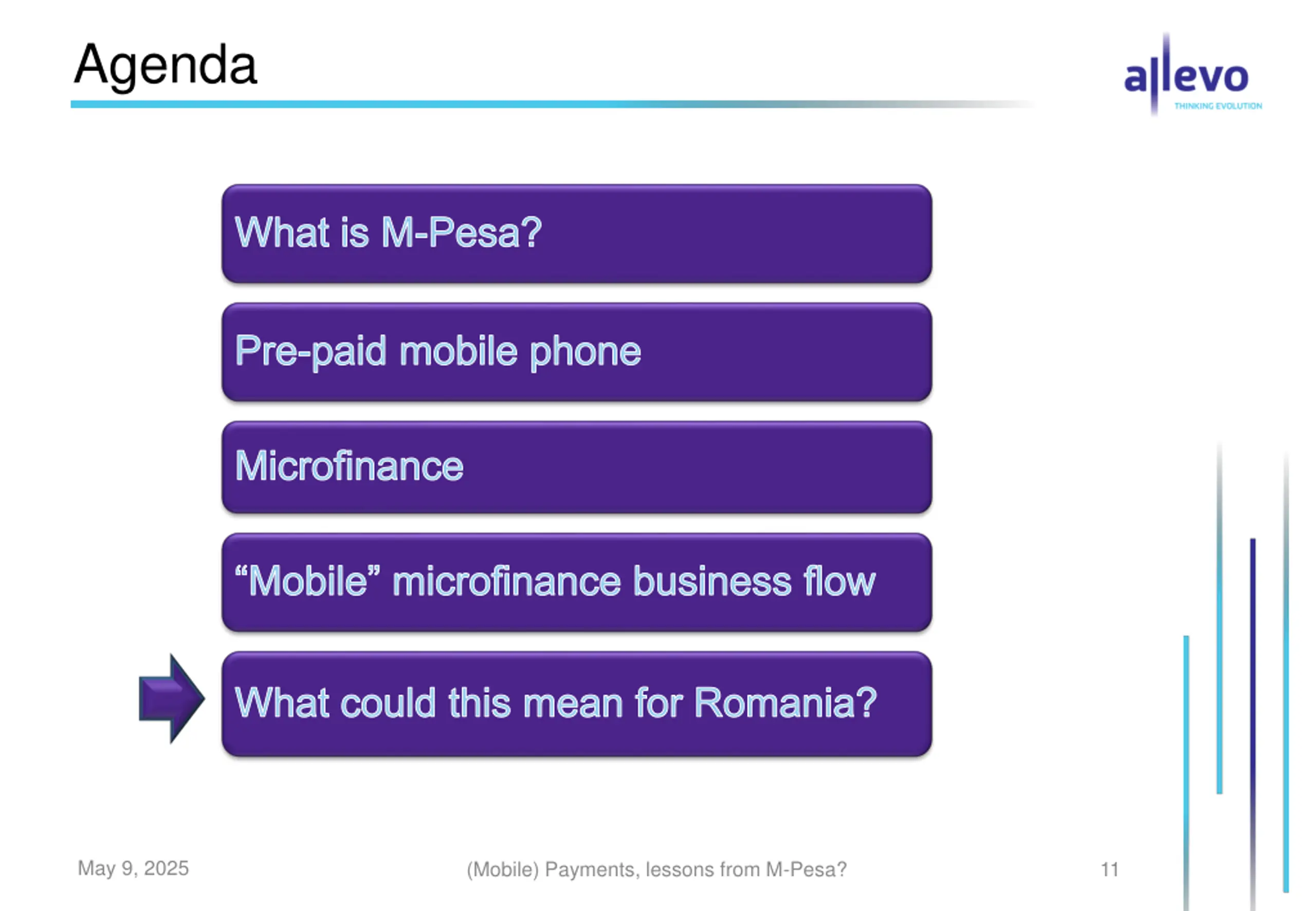 Agenda

allevo
THINKING EVOLUTION

What is M-Pesa?

Pre-paid mobile phone

Microfinance

“Mobile” microfinance business flow

What could this mean for Romania?

May 9, 2025

(Mobile) Payments, lessons from M-Pesa?

11